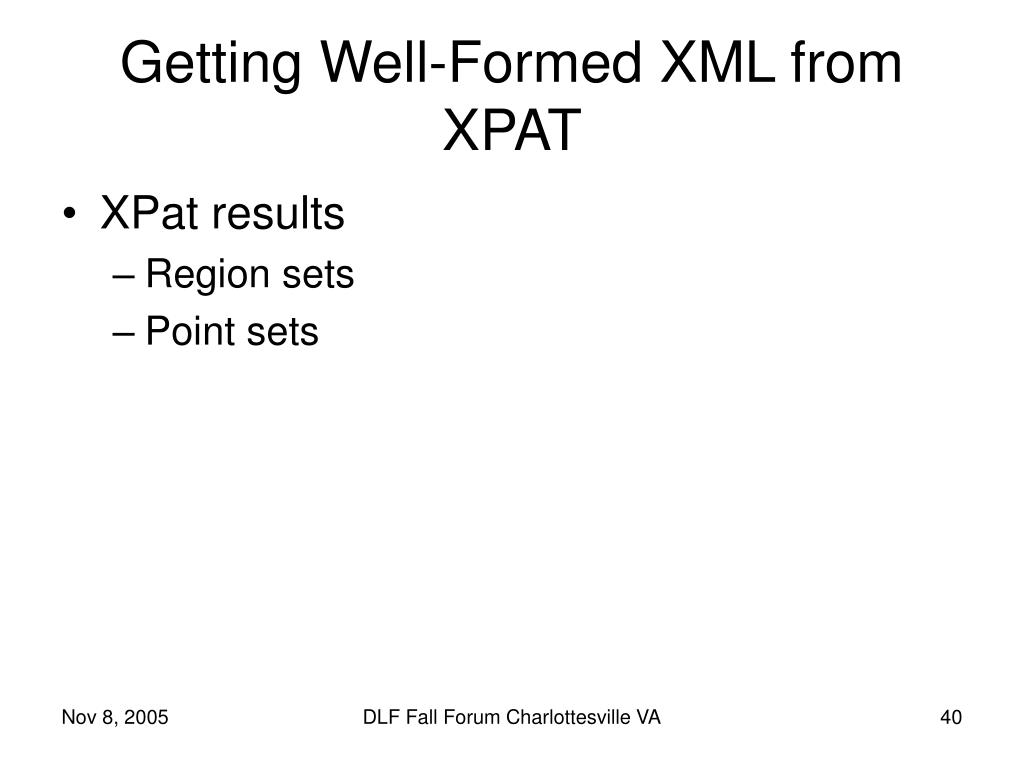 Getting Well-Formed XML from XPAT

• XPat results
– Region sets
– Point sets

Nov 8, 2005

DLF Fall Forum Charlottesville VA

40